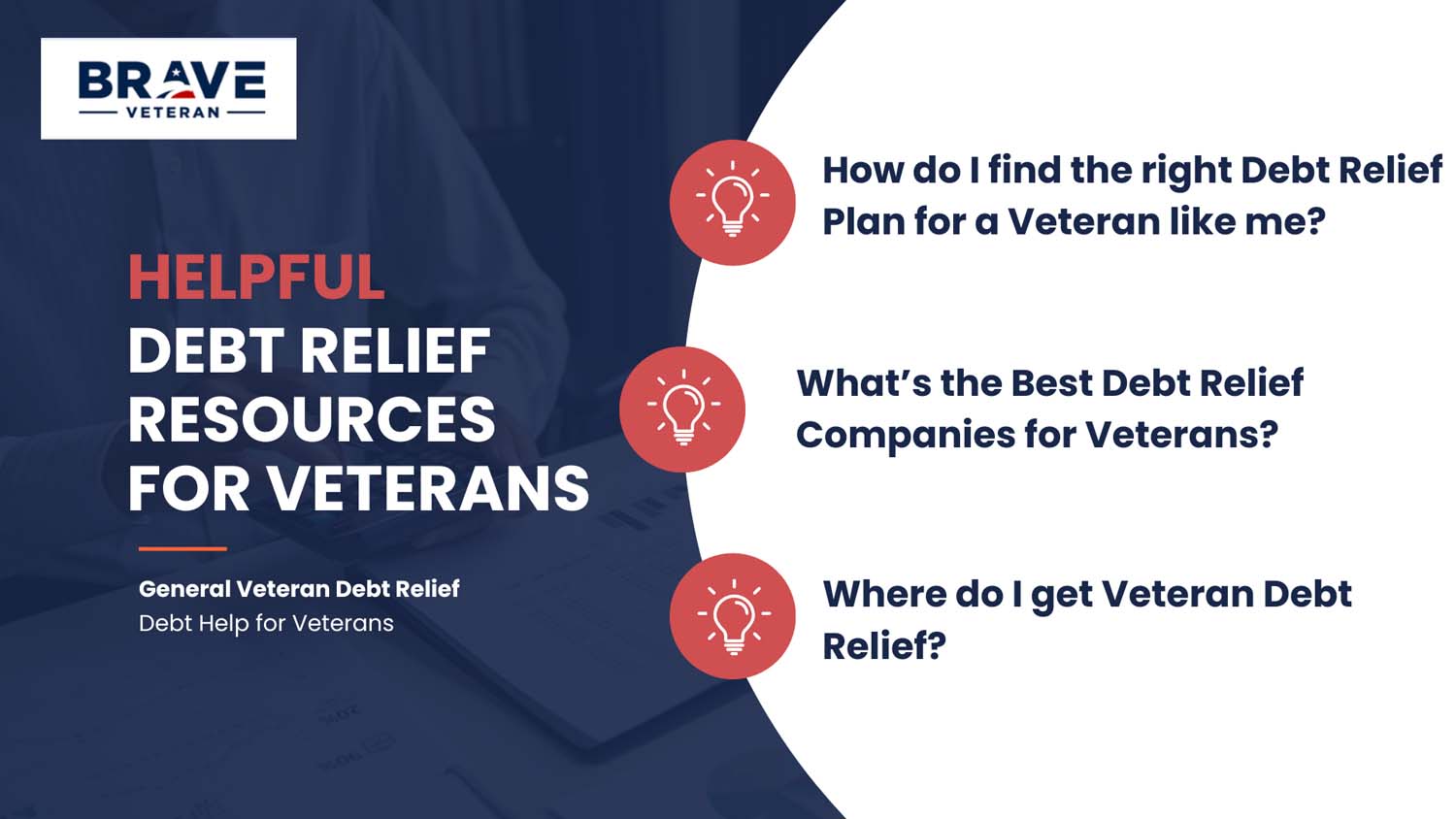 BRAVE
VETERAN

HELPFUL
DEBT RELIEF RESOURCES FOR VETERANS

General Veteran Debt Relief
Debt Help for Veterans

How do I find the right Debt Relief Plan for a Veteran like me?

What's the Best Debt Relief Companies for Veterans?

Where do I get Veteran Debt Relief?